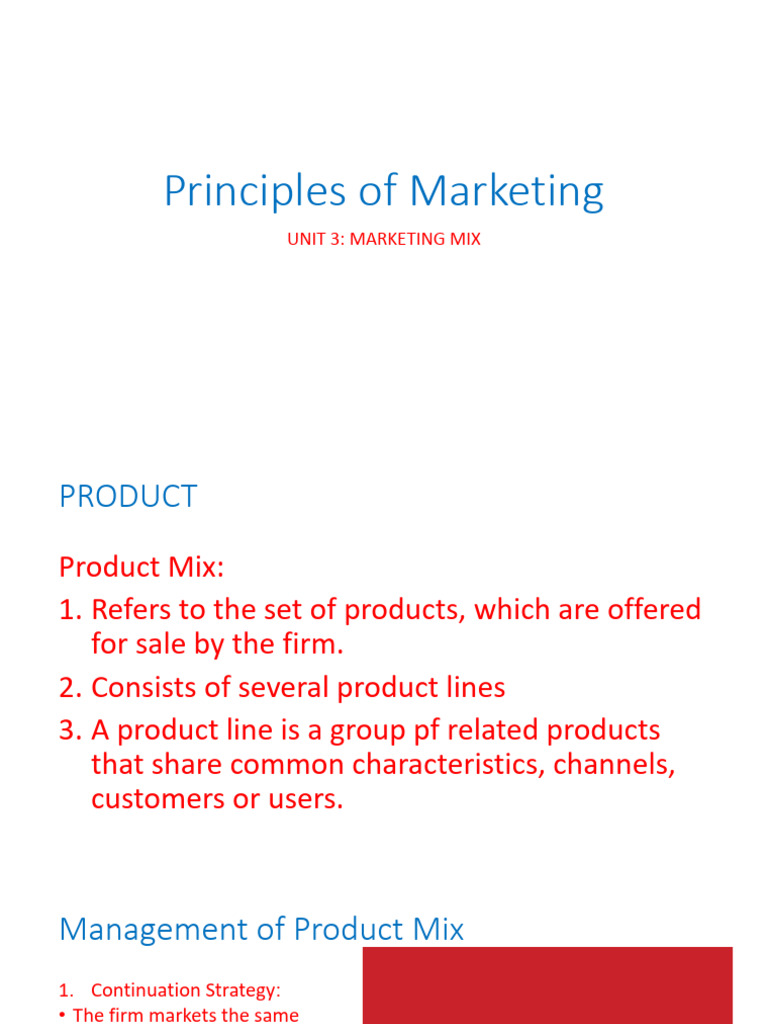 Principles of Marketing

UNIT 3: MARKETING MIX

PRODUCT

Product Mix:

1. Refers to the set of products, which are offered for sale by the firm.
2. Consists of several product lines
3. A product line is a group pf related products that share common characteristics, channels, customers or users.

Management of Product Mix

1. Continuation Strategy:
• The firm markets the same